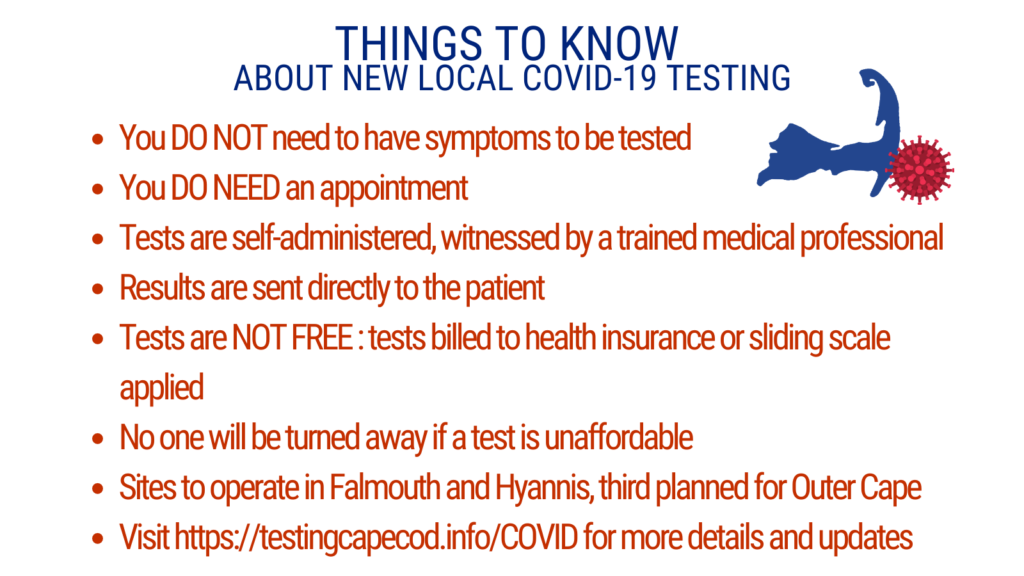 THINGS TO KNOW
ABOUT NEW LOCAL COVID-19 TESTING

- You DO NOT need to have symptoms to be tested
- You DO NEED an appointment
- Tests are self-administered, witnessed by a trained medical professional
- Results are sent directly to the patient
- Tests are NOT FREE : tests billed to health insurance or sliding scale applied
- No one will be turned away if a test is unaffordable
- Sites to operate in Falmouth and Hyannis, third planned for Outer Cape
- Visit https://testingcapecod.info/COVID for more details and updates